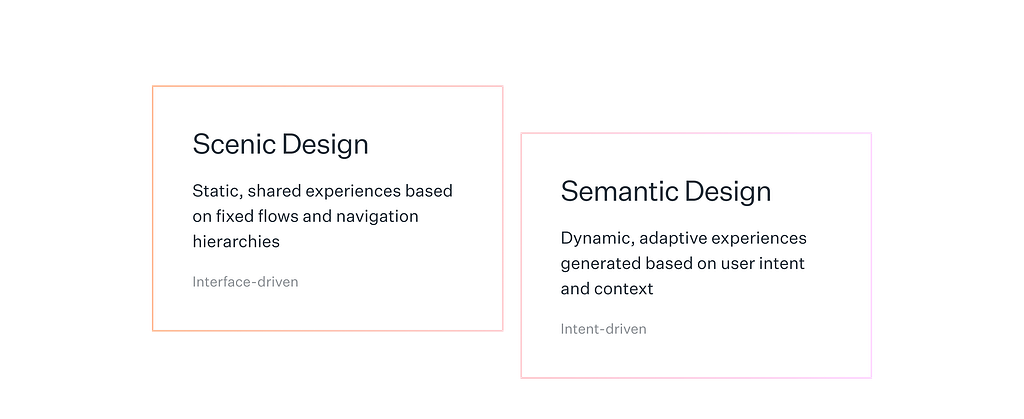 Scenic Design

Static, shared experiences based on fixed flows and navigation hierarchies

Interface-driven

Semantic Design

Dynamic, adaptive experiences generated based on user intent and context

Intent-driven